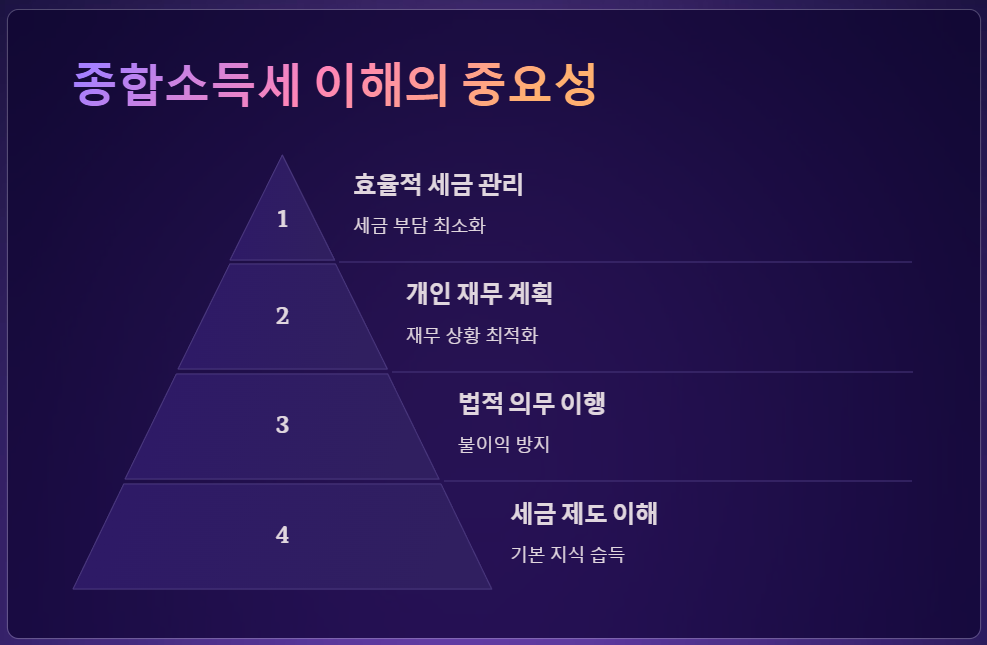 종합소득세 이해의 중요성

1

효율적 세금 관리

세금 부담 최소화

2

개인 재무 계획

재무 상황 최적화

3

법적 의무 이행

불이익 방지

4

세금 제도 이해

기본 지식 습득